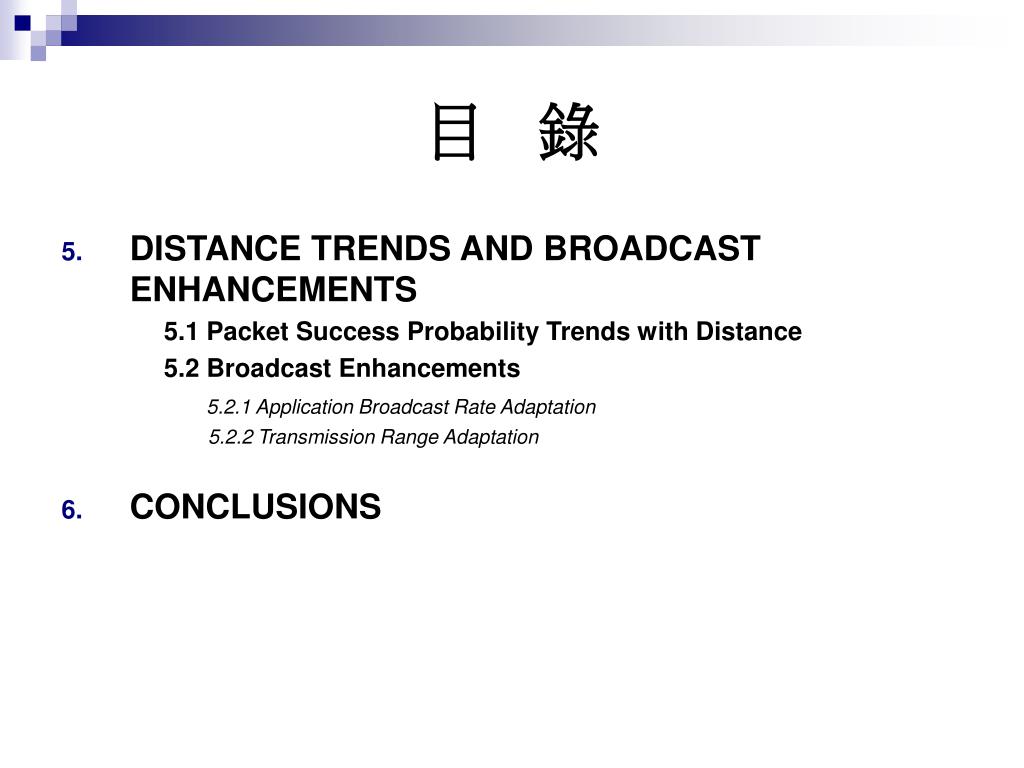 目　錄

5. DISTANCE TRENDS AND BROADCAST ENHANCEMENTS

5.1 Packet Success Probability Trends with Distance

5.2 Broadcast Enhancements

5.2.1 Application Broadcast Rate Adaptation

5.2.2 Transmission Range Adaptation

6. CONCLUSIONS